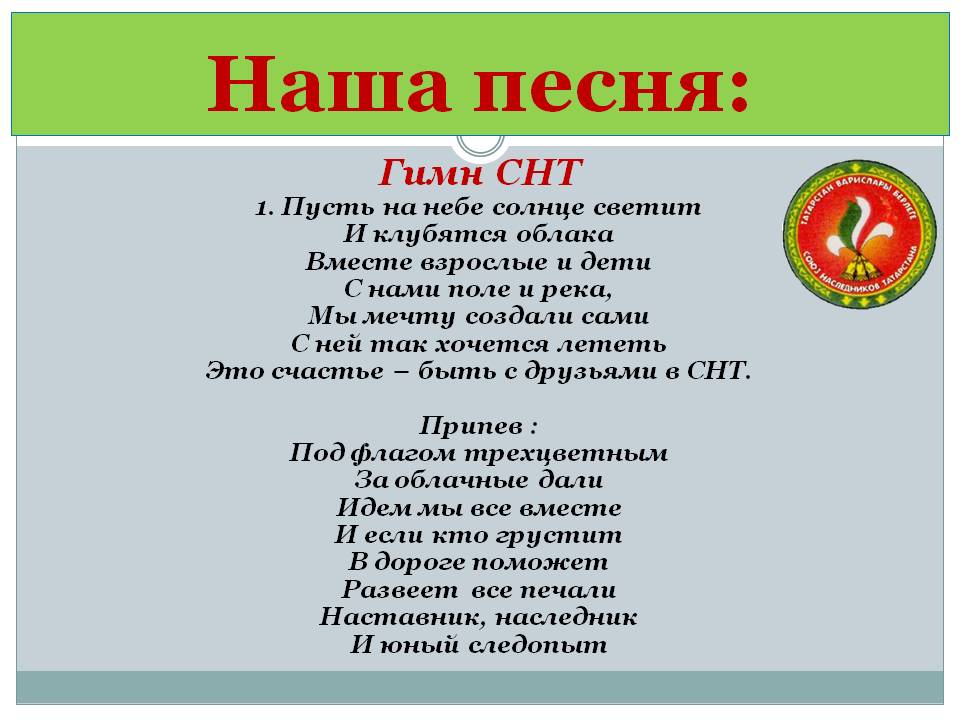 Наша песня:

Гимн СНТ

1. Пусть на небе солнце светит
И клубятся облака
Вместе взрослые и дети
С нами поле и река,
Мы мечту создали сами
С ней так хочется лететь
Это счастье – быть с друзьями в СНТ.

Припев :
Под флагом трехцветным
За облачные дали
Идем мы все вместе
И если кто грустит
В дороге поможет
Развеет все печали
Наставник, наследник
И юный следопыт

ТАТАРСТАН ВАРИСЛАРЫ БЕРЛЕГЕ
СОЮЗ НАСЛЕДНИКОВ ТАТАРСТАНА